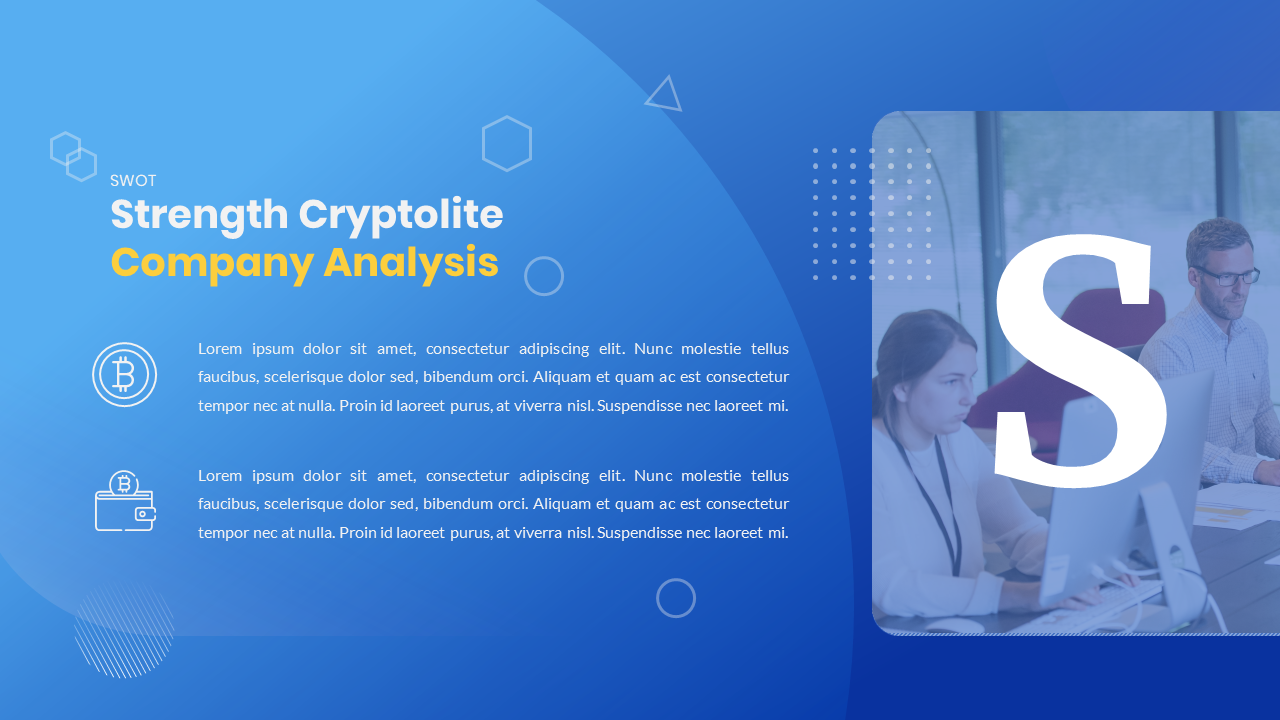 SWOT

Strength Cryptolite
Company Analysis

Lorem ipsum dolor sit amet, consectetur adipiscing elit. Nunc molestie tellus faucibus, scelerisque dolor sed, bibendum orci. Aliquam et quam ac est consectetur tempor nec at nulla. Proin id laoreet purus, at viverra nisl. Suspendisse nec laoreet mi.

Lorem ipsum dolor sit amet, consectetur adipiscing elit. Nunc molestie tellus faucibus, scelerisque dolor sed, bibendum orci. Aliquam et quam ac est consectetur tempor nec at nulla. Proin id laoreet purus, at viverra nisl. Suspendisse nec laoreet mi.

S